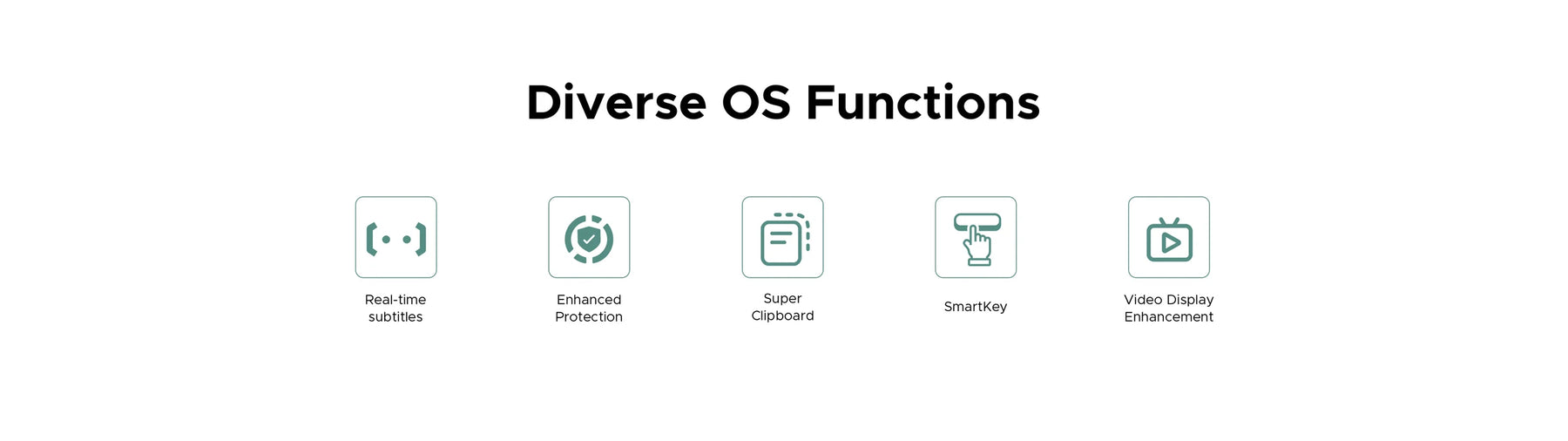 Diverse OS Functions

Real-time subtitles

Enhanced Protection

Super Clipboard

SmartKey

Video Display Enhancement